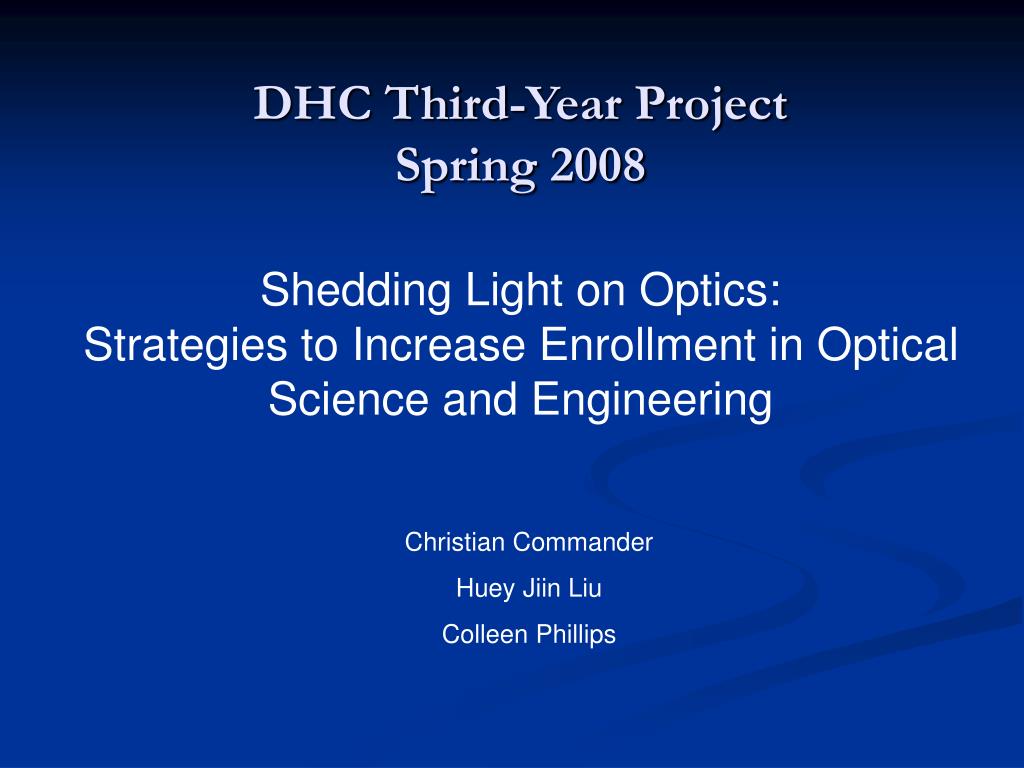 DHC Third-Year Project
Spring 2008

Shedding Light on Optics:
Strategies to Increase Enrollment in Optical Science and Engineering

Christian Commander

Huey Jiin Liu

Colleen Phillips